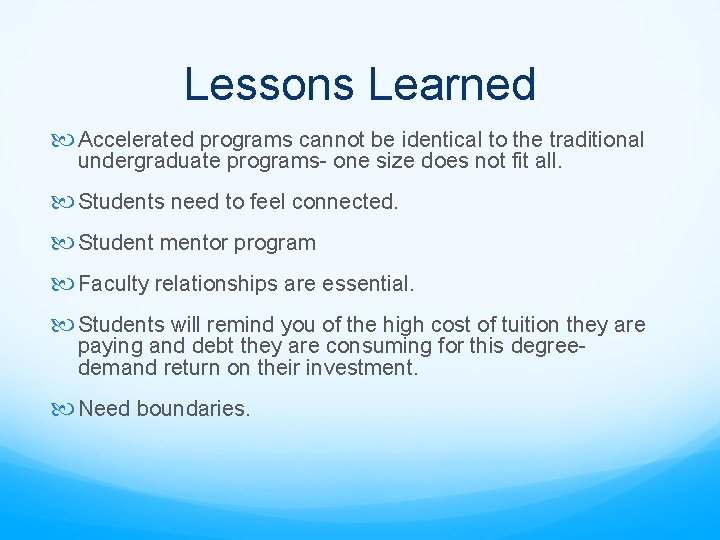 Lessons Learned

Accelerated programs cannot be identical to the traditional undergraduate programs- one size does not fit all.

Students need to feel connected.

Student mentor program

Faculty relationships are essential.

Students will remind you of the high cost of tuition they are paying and debt they are consuming for this degree- demand return on their investment.

Need boundaries.